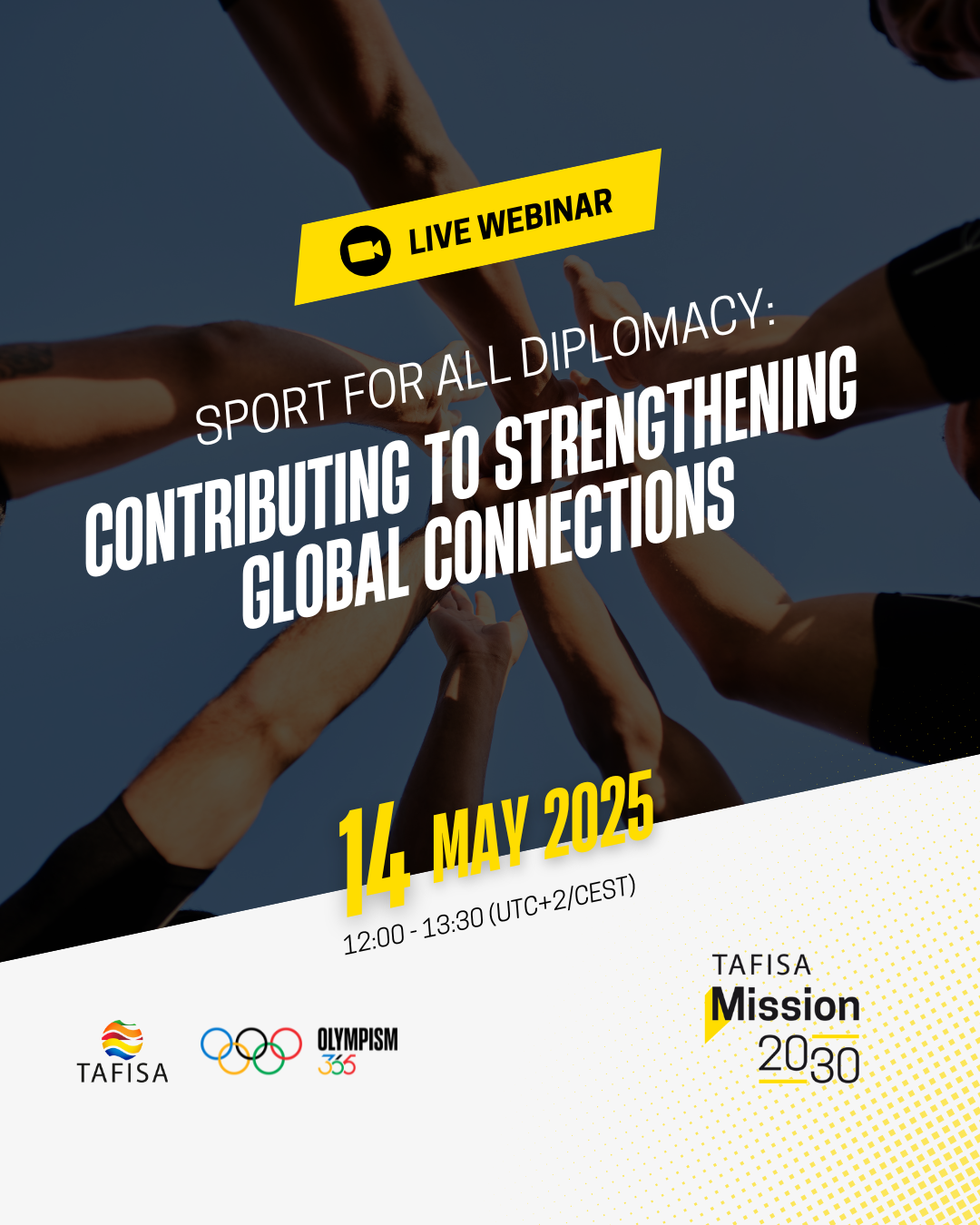 LIVE WEBINAR

SPORT FOR ALL DIPLOMACY:
CONTRIBUTING TO STRENGTHENING GLOBAL CONNECTIONS

14 MAY 2025
12:00 - 13:30 (UTC+2/CEST)

TAFISA

OLYMPISM 365

TAFISA
Mission
2030